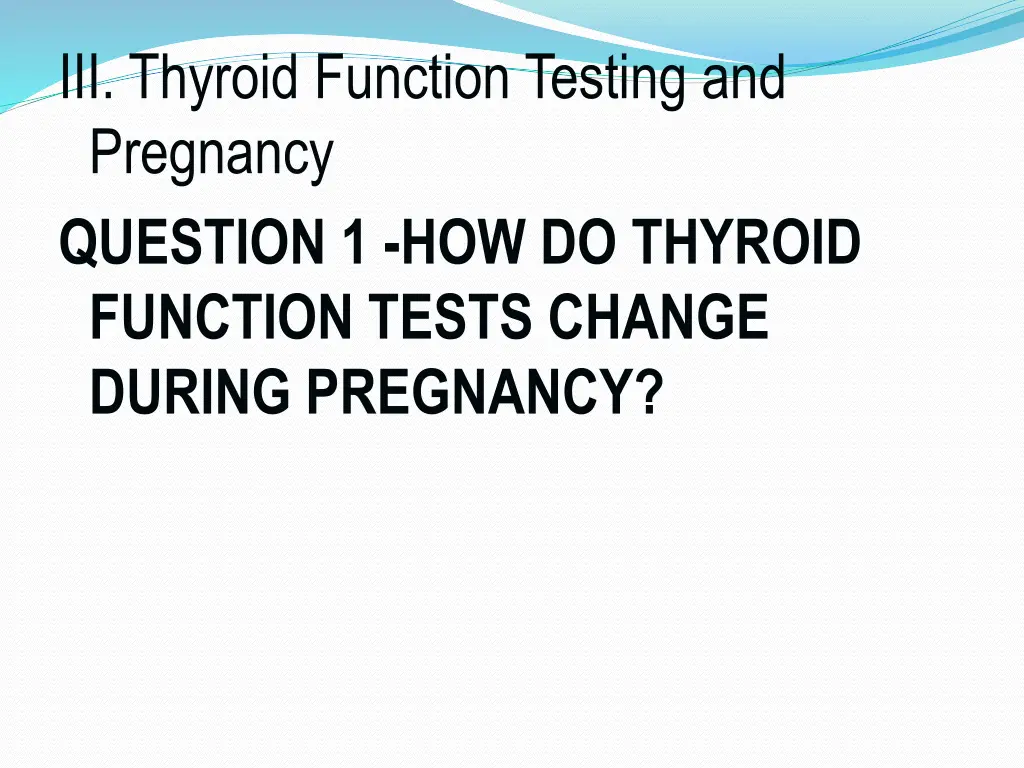 III. Thyroid Function Testing and Pregnancy

QUESTION 1 -HOW DO THYROID FUNCTION TESTS CHANGE DURING PREGNANCY?